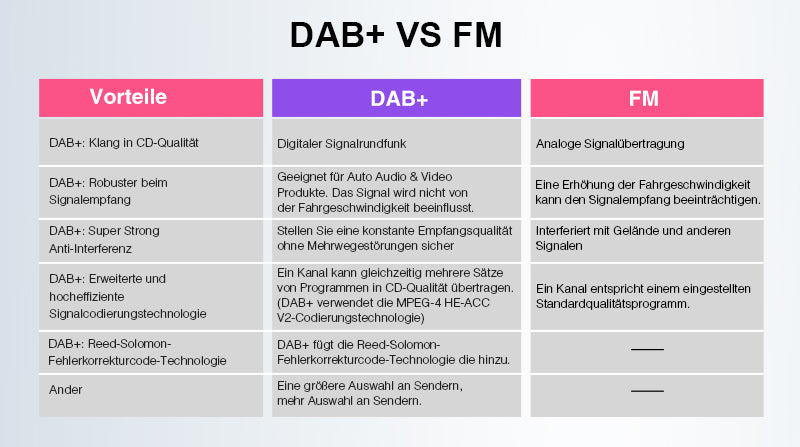 DAB+ VS FM

| Vorteile | DAB+ | FM |
|---|---|---|
| DAB+: Klang in CD-Qualität | Digitaler Signalrundfunk | Analoge Signalübertragung |
| DAB+: Robuster beim Signalempfang | Geeignet für Auto Audio & Video Produkte. Das Signal wird nicht von der Fahrgeschwindigkeit beeinflusst. | Eine Erhöhung der Fahrgeschwindigkeit kann den Signalempfang beeinträchtigen. |
| DAB+: Super Strong Anti-Interferenz | Stellen Sie eine konstante Empfangsqualität ohne Mehrwegestörungen sicher | Interferiert mit Gelände und anderen Signalen |
| DAB+: Erweiterte und hocheffiziente Signalcodierungstechnologie | Ein Kanal kann gleichzeitig mehrere Sätze von Programmen in CD-Qualität übertragen. (DAB+ verwendet die MPEG-4 HE-ACC V2-Codierungstechnologie) | Ein Kanal entspricht einem eingestellten Standardqualitätsprogramm. |
| DAB+: Reed-Solomon-Fehlerkorrekturcode-Technologie | DAB+ fügt die Reed-Solomon-Fehlerkorrekturcode-Technologie die hinzu. | —— |
| Ander | Eine größere Auswahl an Sendern, mehr Auswahl an Sendern. | —— |